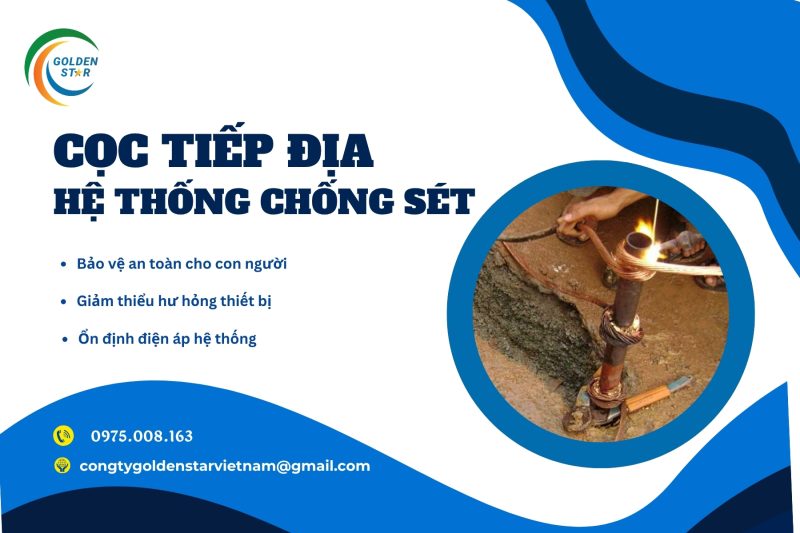 GOLDEN STAR

CỌC TIẾP ĐỊA
HỆ THỐNG CHỐNG SÉT

• Bảo vệ an toàn cho con người
• Giảm thiểu hư hỏng thiết bị
• Ổn định điện áp hệ thống

0975.008.163
congtygoldenstarvietnam@gmail.com